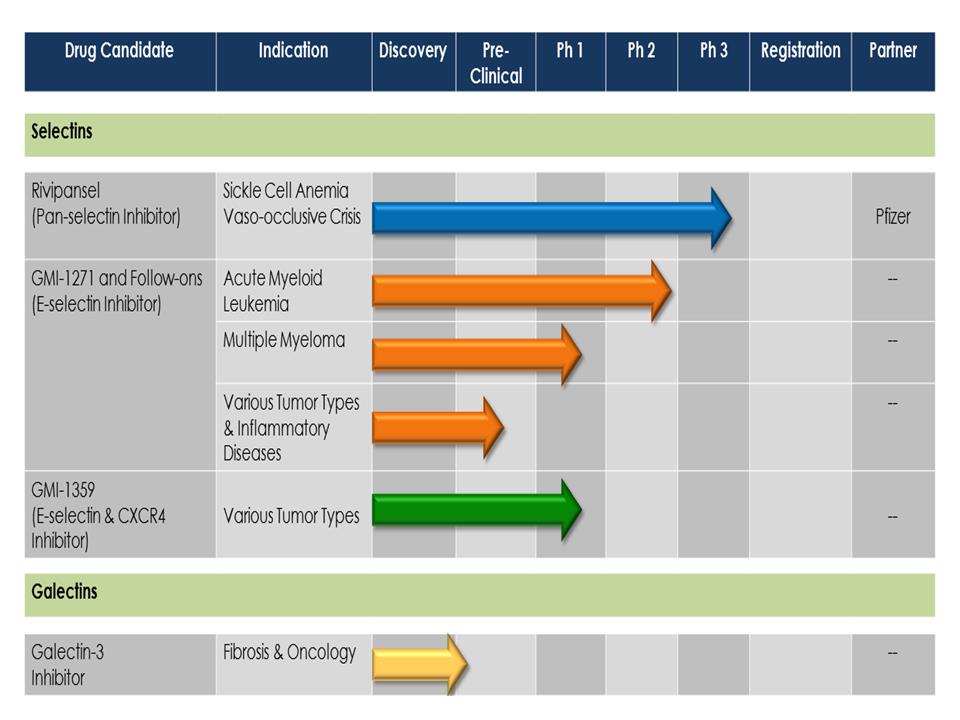 | Drug Candidate | Indication | Discovery | Pre-Clinical | Ph 1 | Ph 2 | Ph 3 | Registration | Partner |
|---|---|---|---|---|---|---|---|---|
| Selectins | | | | | | | | |
| Rivipansel (Pan-selectin Inhibitor) | Sickle Cell Anemia Vaso-occlusive Crisis | | | | | | | Pfizer |
| GMI-1271 and Follow-ons (E-selectin Inhibitor) | Acute Myeloid Leukemia | | | | | | | -- |
| | Multiple Myeloma | | | | | | | -- |
| | Various Tumor Types & Inflammatory Diseases | | | | | | | -- |
| GMI-1359 (E-selectin & CXCR4 Inhibitor) | Various Tumor Types | | | | | | | -- |
| Galectins | | | | | | | | |
| Galectin-3 Inhibitor | Fibrosis & Oncology | | | | | | | -- |